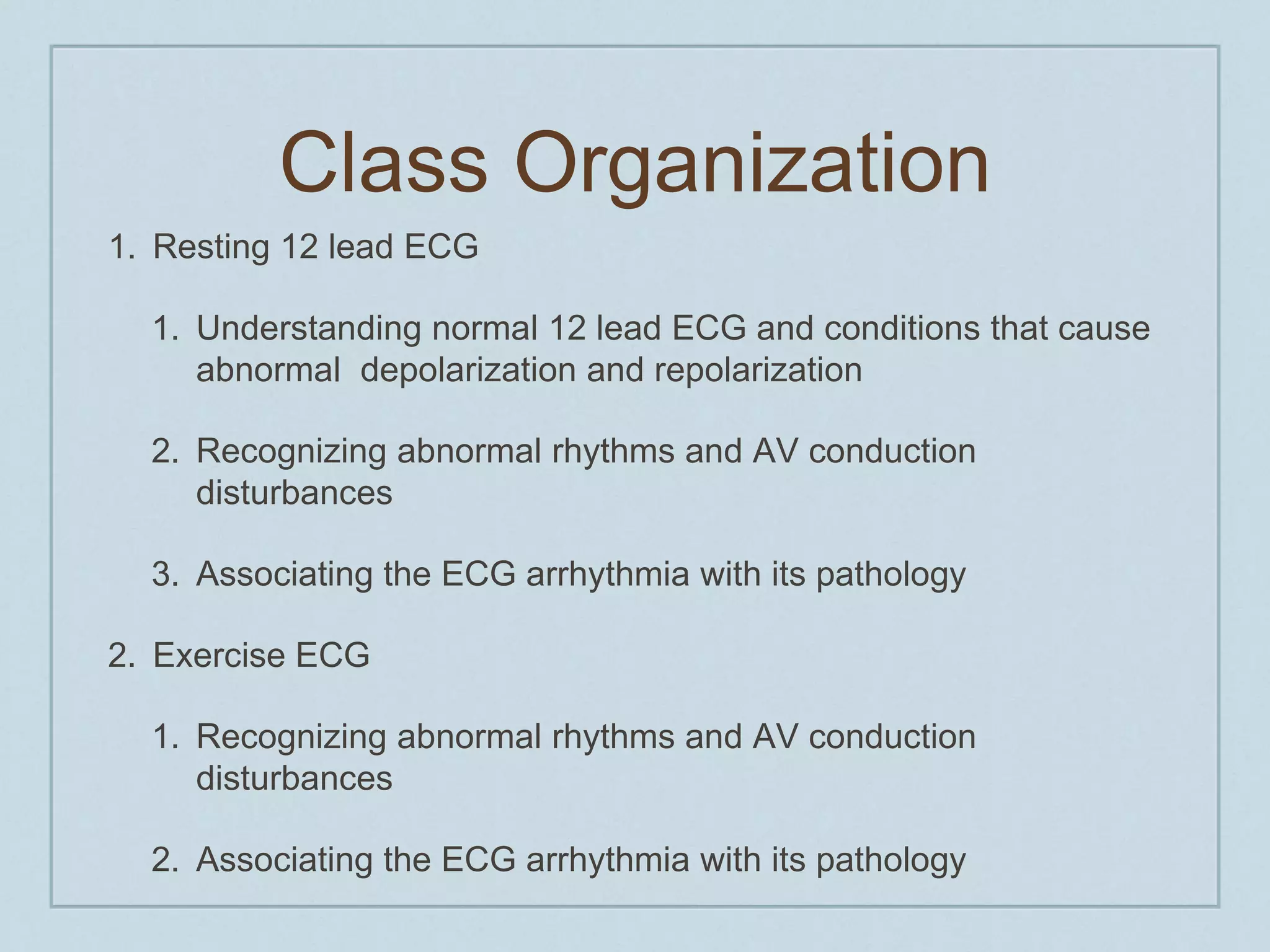 Class Organization

1. Resting 12 lead ECG

1. Understanding normal 12 lead ECG and conditions that cause abnormal depolarization and repolarization

2. Recognizing abnormal rhythms and AV conduction disturbances

3. Associating the ECG arrhythmia with its pathology

2. Exercise ECG

1. Recognizing abnormal rhythms and AV conduction disturbances

2. Associating the ECG arrhythmia with its pathology